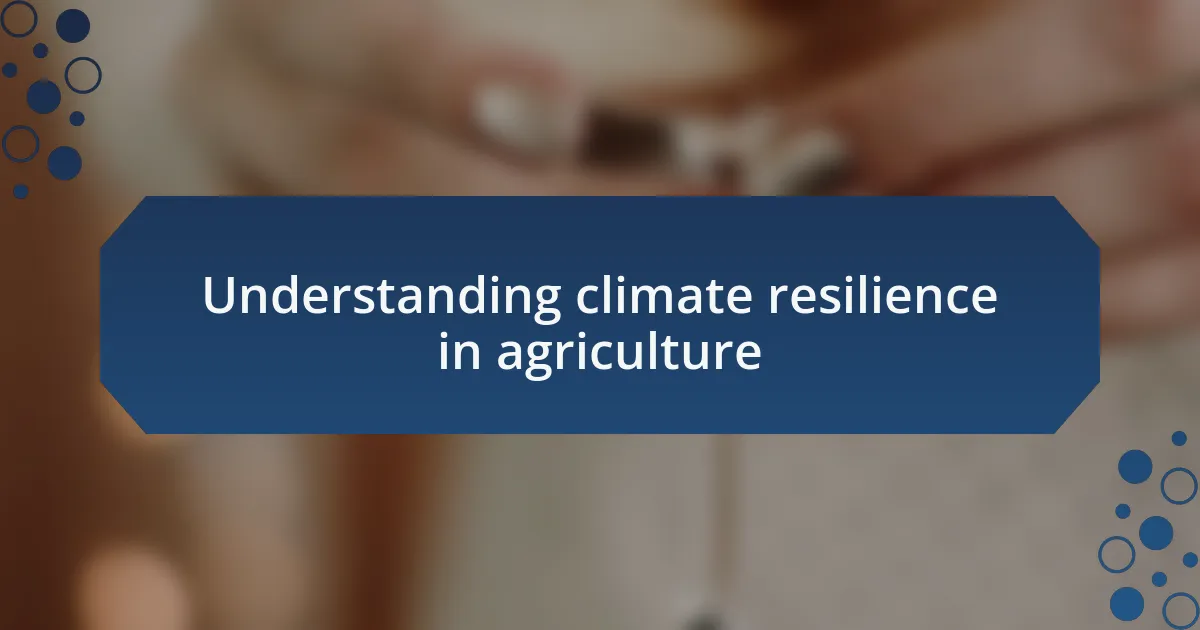 Understanding climate resilience in agriculture